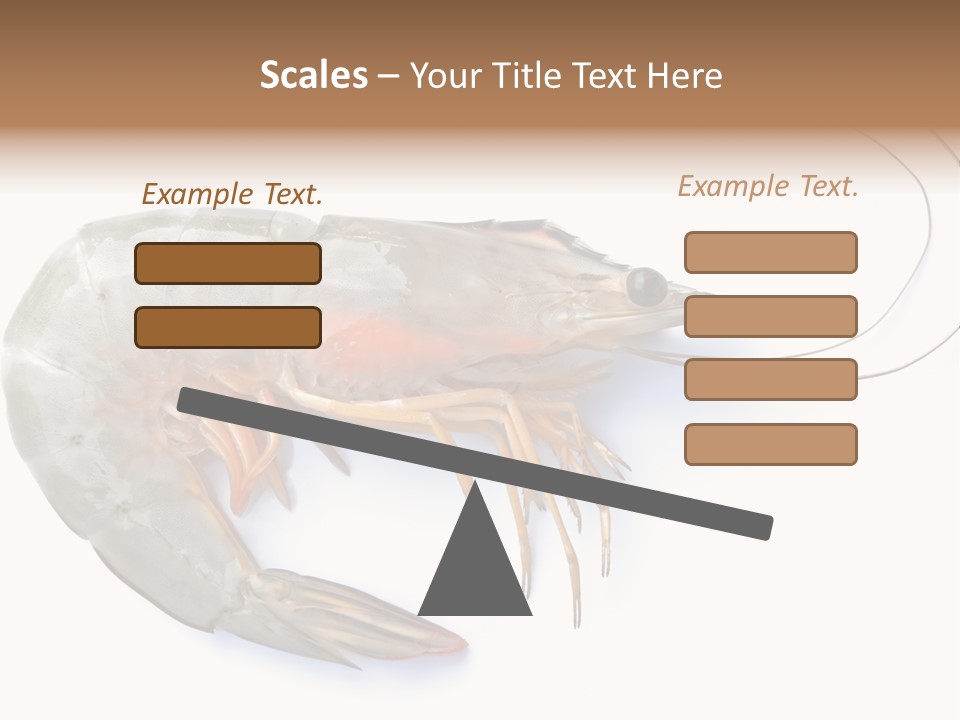 Scales – Your Title Text Here

Example Text.

Example Text.